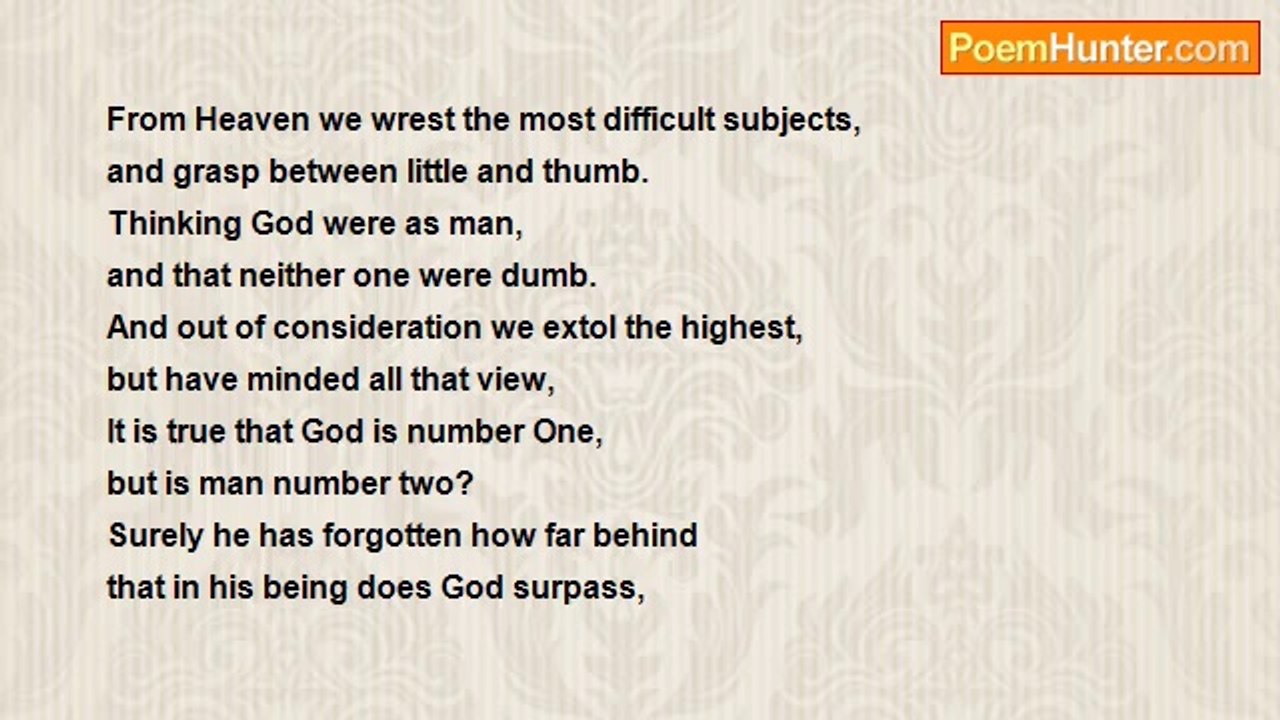 PoemHunter.com

From Heaven we wrest the most difficult subjects,
and grasp between little and thumb.
Thinking God were as man,
and that neither one were dumb.
And out of consideration we extol the highest,
but have minded all that view,
It is true that God is number One,
but is man number two?
Surely he has forgotten how far behind
that in his being does God surpass,